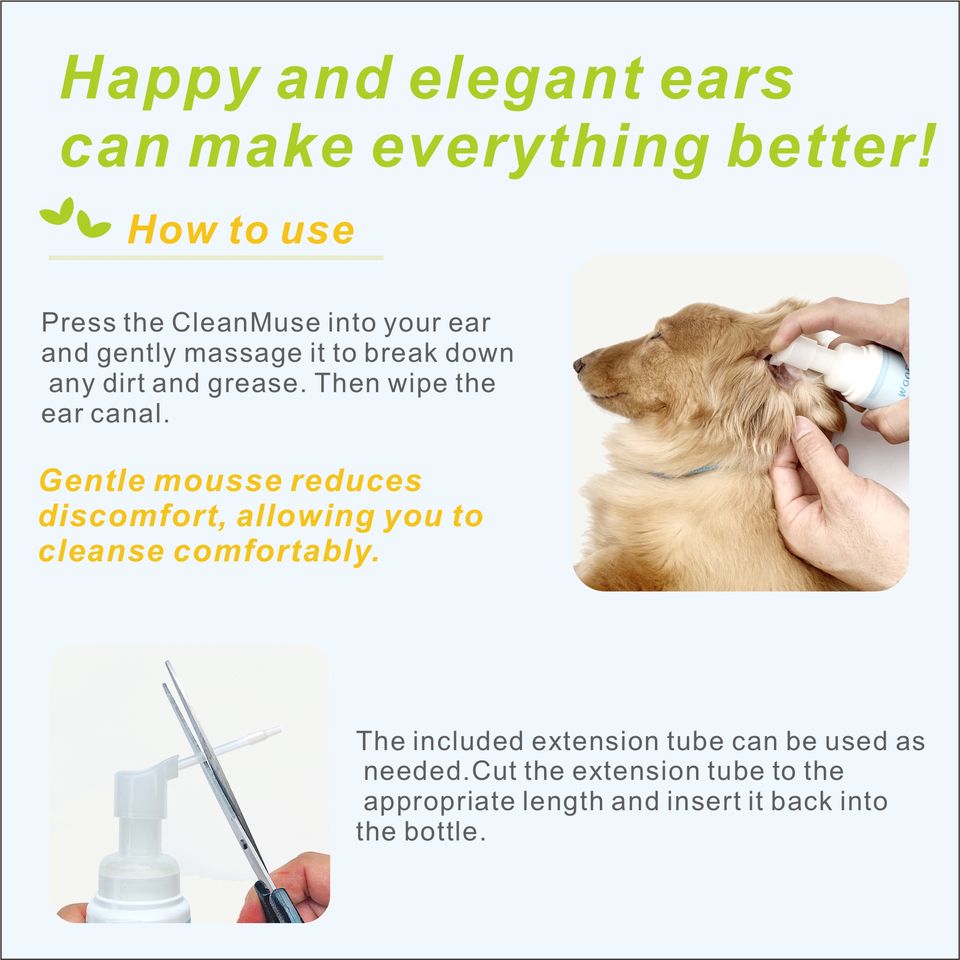 Happy and elegant ears can make everything better!

How to use

Press the CleanMuse into your ear and gently massage it to break down any dirt and grease. Then wipe the ear canal.

Gentle mousse reduces discomfort, allowing you to cleanse comfortably.

The included extension tube can be used as needed.Cut the extension tube to the appropriate length and insert it back into the bottle.